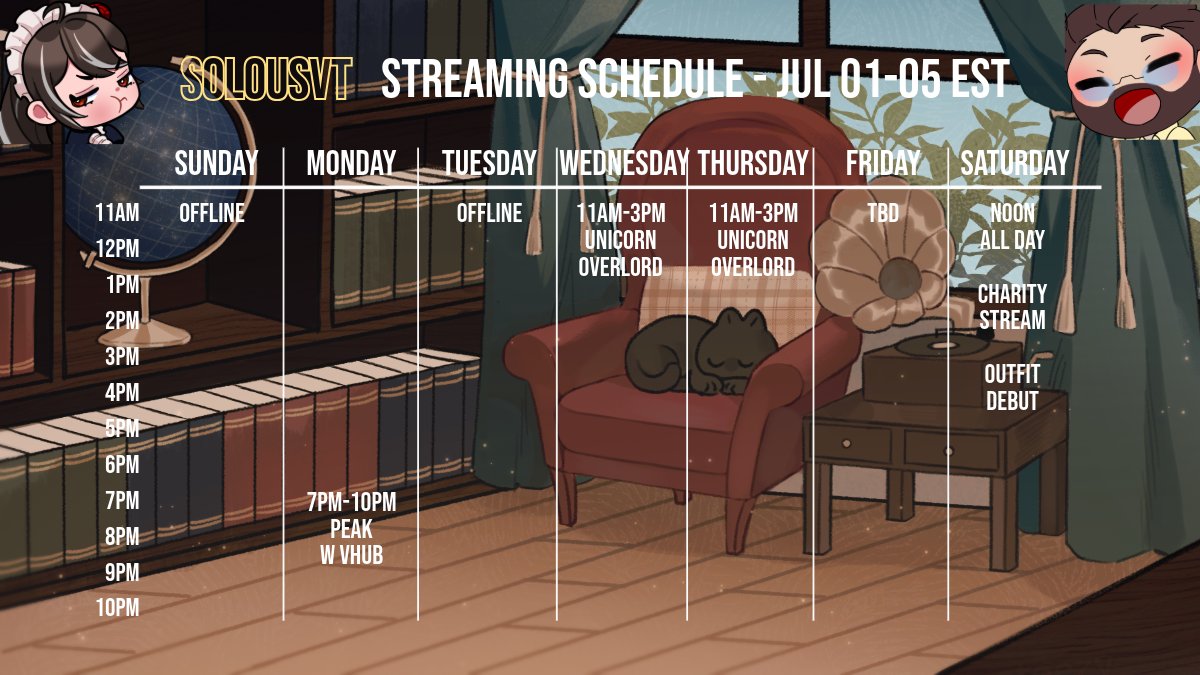 SOLOUSVT STREAMING SCHEDULE - JUL 01-05 EST

| | SUNDAY | MONDAY | TUESDAY | WEDNESDAY | THURSDAY | FRIDAY | SATURDAY |
|---|---|---|---|---|---|---|---|
| 11AM | OFFLINE | | OFFLINE | 11AM-3PM UNICORN OVERLORD | 11AM-3PM UNICORN OVERLORD | TBD | NOON ALL DAY |
| 12PM | | | | | | | |
| 1PM | | | | | | | CHARITY STREAM |
| 2PM | | | | | | | |
| 3PM | | | | | | | OUTFIT DEBUT |
| 4PM | | | | | | | |
| 5PM | | | | | | | |
| 6PM | | | | | | | |
| 7PM | | 7PM-10PM PEAK W VHUB | | | | | |
| 8PM | | | | | | | |
| 9PM | | | | | | | |
| 10PM | | | | | | | |